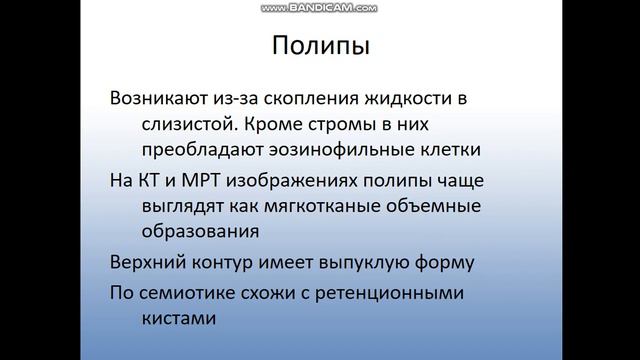 www.BANDICAM.com

Полипы

Возникают из-за скопления жидкости в слизистой. Кроме стромы в них преобладают эозинофильные клетки

На КТ и МРТ изображениях полипы чаще выглядят как мягкотканые объемные образования

Верхний контур имеет выпуклую форму

По семиотике схожи с ретенционными кистами